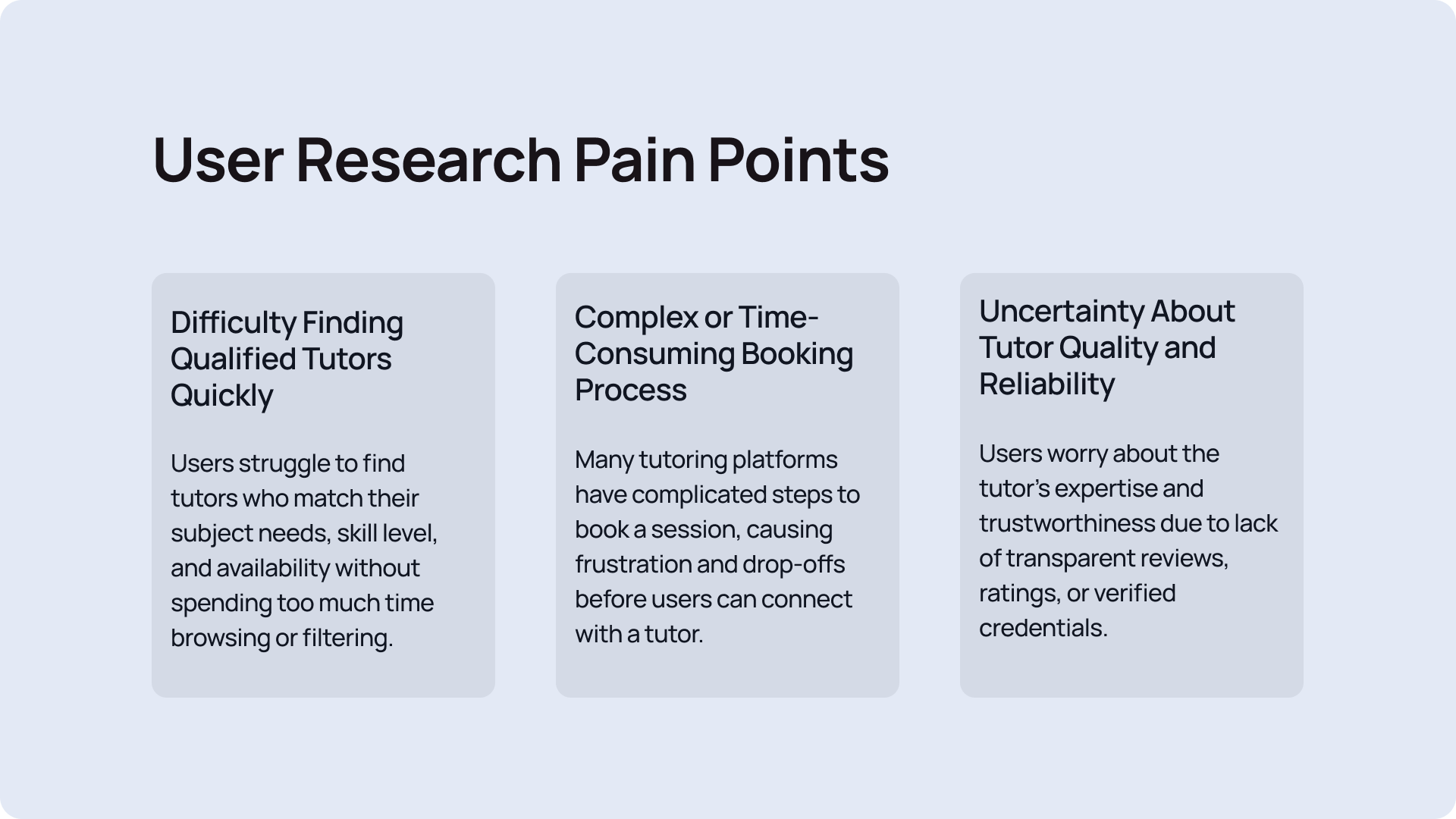 User Research Pain Points

Difficulty Finding Qualified Tutors Quickly

Users struggle to find tutors who match their subject needs, skill level, and availability without spending too much time browsing or filtering.

Complex or Time-Consuming Booking Process

Many tutoring platforms have complicated steps to book a session, causing frustration and drop-offs before users can connect with a tutor.

Uncertainty About Tutor Quality and Reliability

Users worry about the tutor's expertise and trustworthiness due to lack of transparent reviews, ratings, or verified credentials.